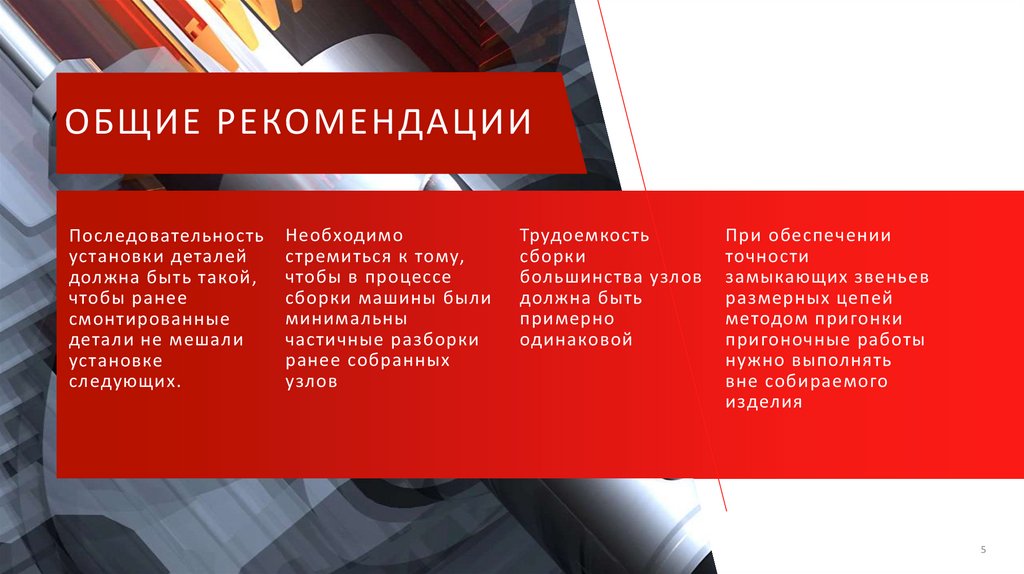 ОБЩИЕ РЕКОМЕНДАЦИИ

Последовательность установки деталей должна быть такой, чтобы ранее смонтированные детали не мешали установке следующих.

Необходимо стремиться к тому, чтобы в процессе сборки машины были минимальны частичные разборки ранее собранных узлов

Трудоемкость сборки большинства узлов должна быть примерно одинаковой

При обеспечении точности замыкающих звеньев размерных цепей методом пригонки пригоночные работы нужно выполнять вне собираемого изделия

5